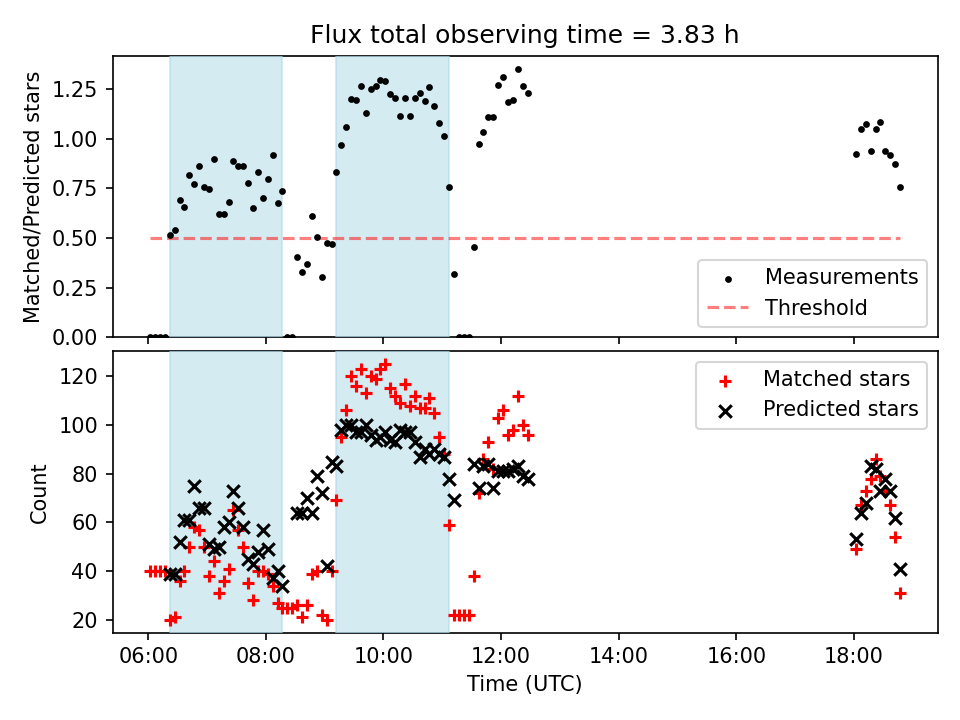 Flux total observing time = 3.83 h

Matched/Predicted stars

1.25
1.00
0.75
0.50
0.25
0.00

Measurements
Threshold

Count

120
100
80
60
40
20

Matched stars
Predicted stars

06:00
08:00
10:00
12:00
14:00
16:00
18:00

Time (UTC)